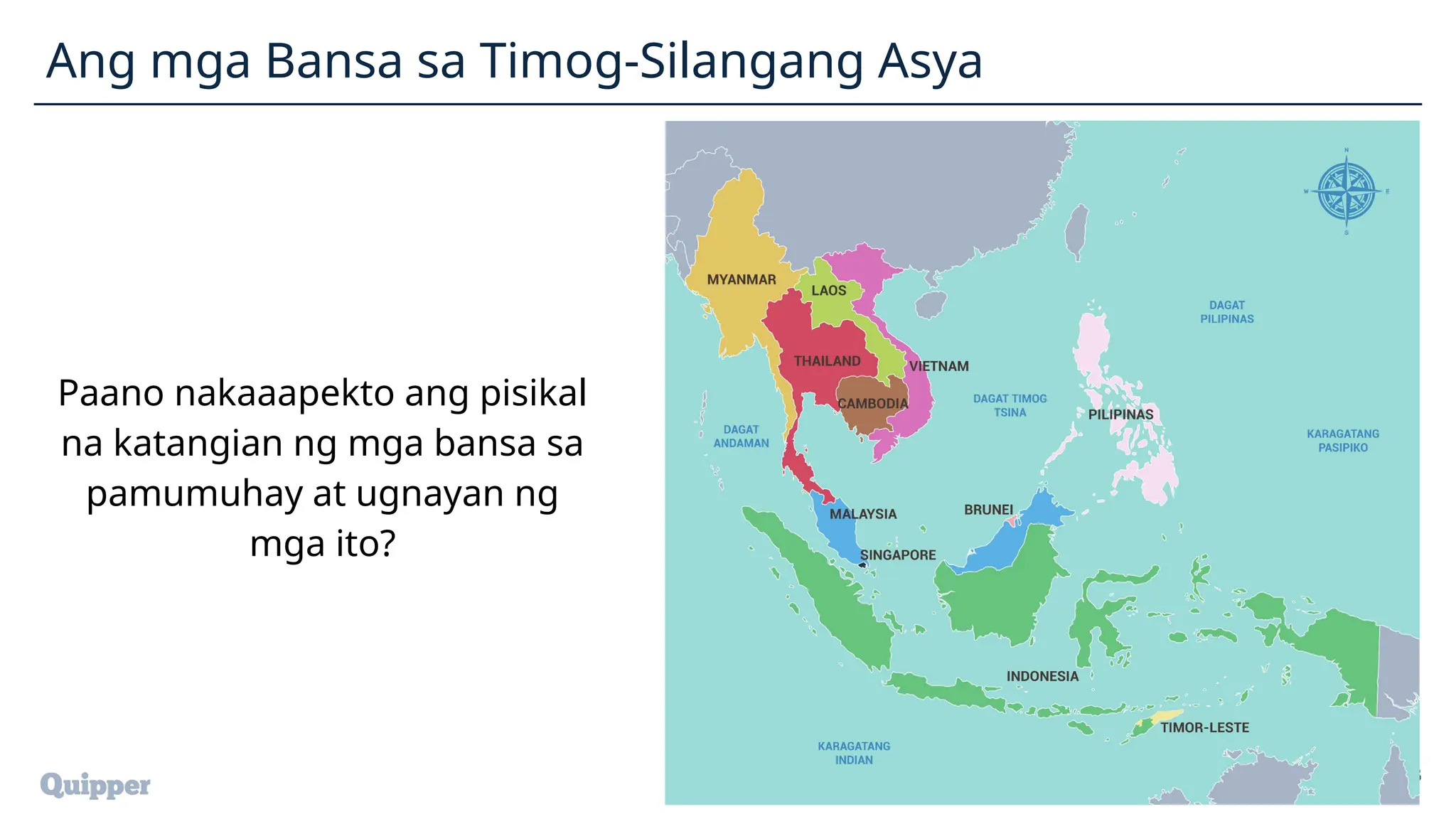 Ang mga Bansa sa Timog-Silangang Asya

Paano nakaaapekto ang pisikal na katangian ng mga bansa sa pamumuhay at ugnayan ng mga ito?

N
W
E
S

MYANMAR
LAOS
THAILAND
VIETNAM
CAMBODIA
DAGAT PILIPINAS
DAGAT TIMOG TSINA
PILIPINAS
DAGAT ANDAMAN
KARAGATANG PASIPIKO
MALAYSIA
BRUNEI
SINGAPORE
INDONESIA
TIMOR-LESTE
KARAGATANG INDIAN

Quipper